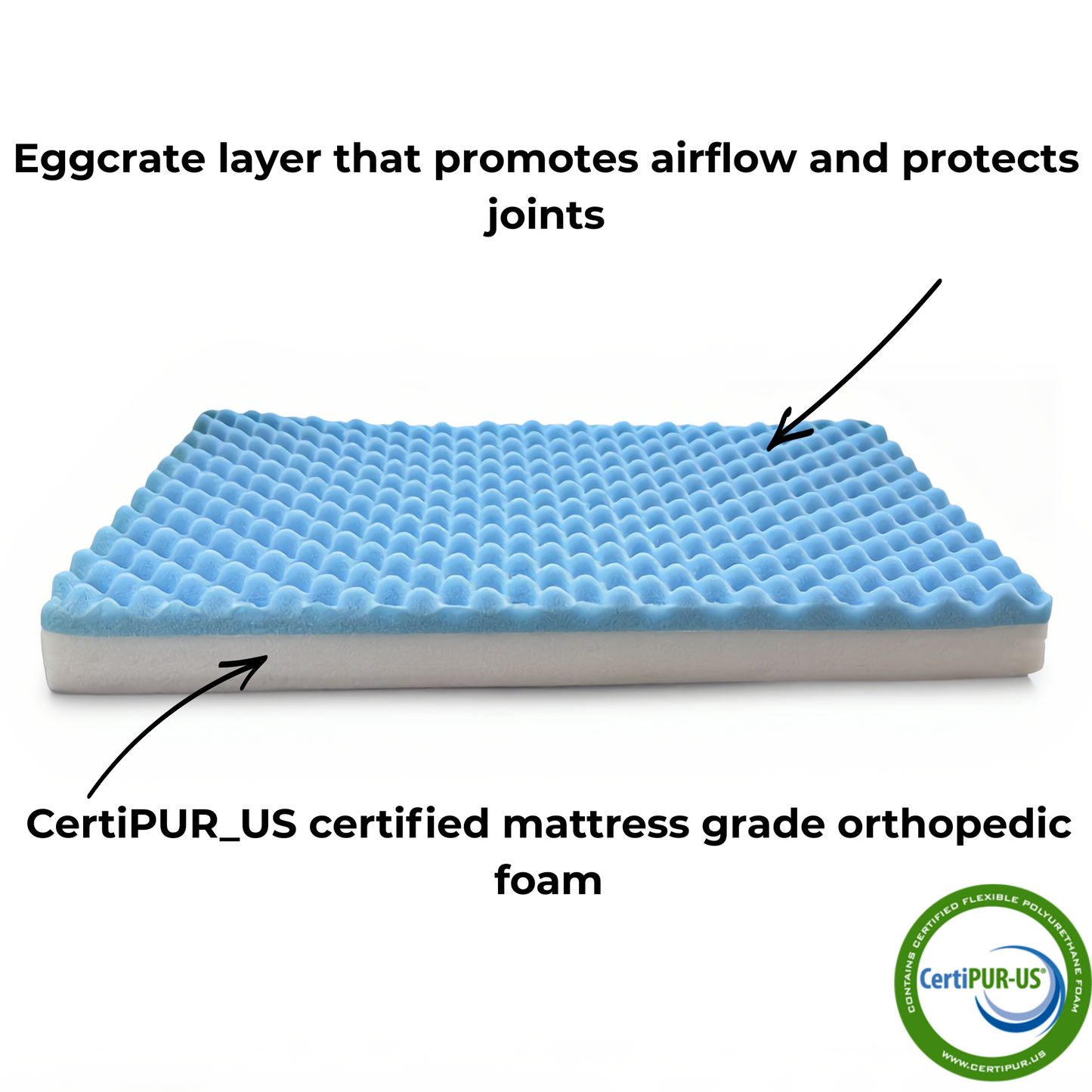 Eggcrate layer that promotes airflow and protects joints

CertiPUR_US certified mattress grade orthopedic foam

CONTAINS CERTIFIED FLEXIBLE POLYURETHANE FOAM
CertiPUR-US®
WWW.CERTIPUR.US